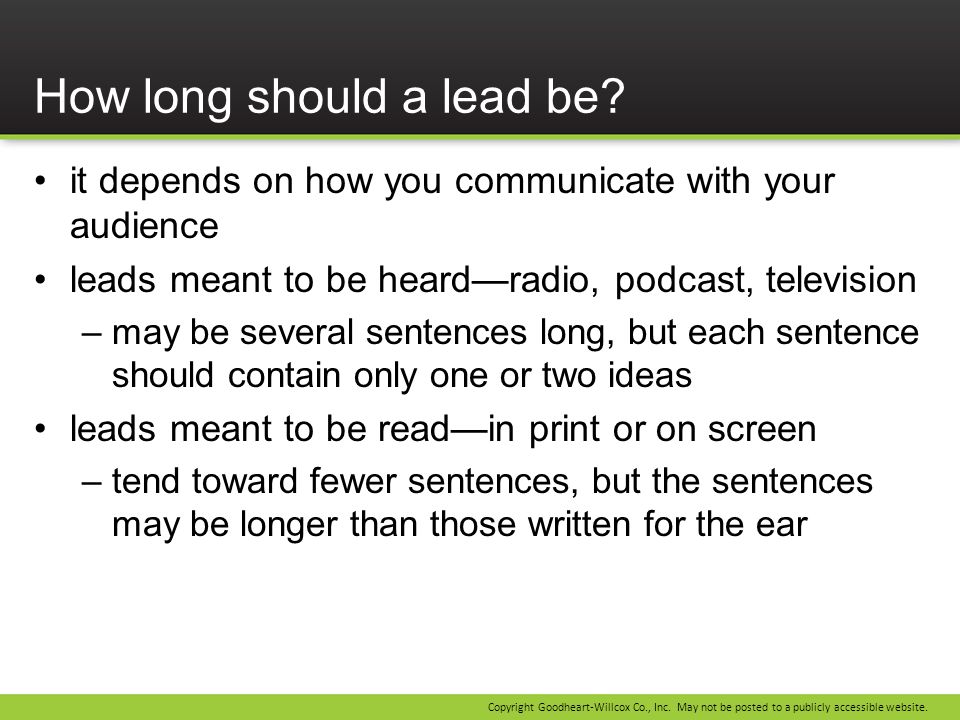 How long should a lead be?

• it depends on how you communicate with your audience
• leads meant to be heard—radio, podcast, television
– may be several sentences long, but each sentence should contain only one or two ideas
• leads meant to be read—in print or on screen
– tend toward fewer sentences, but the sentences may be longer than those written for the ear

Copyright Goodheart-Willcox Co., Inc. May not be posted to a publicly accessible website.